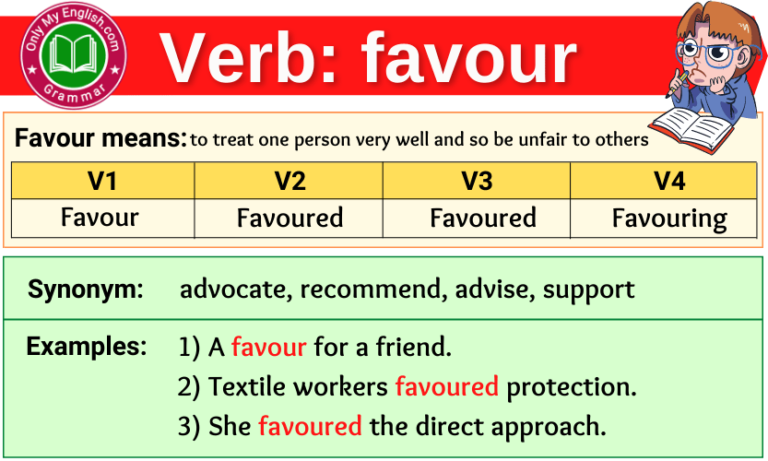 Only My English.com
Grammar

Verb: favour

Favour means: to treat one person very well and so be unfair to others

| V1 | V2 | V3 | V4 |
|---|---|---|---|
| Favour | Favoured | Favoured | Favouring |

Synonym: advocate, recommend, advise, support

Examples: 1) A favour for a friend.
2) Textile workers favoured protection.
3) She favoured the direct approach.